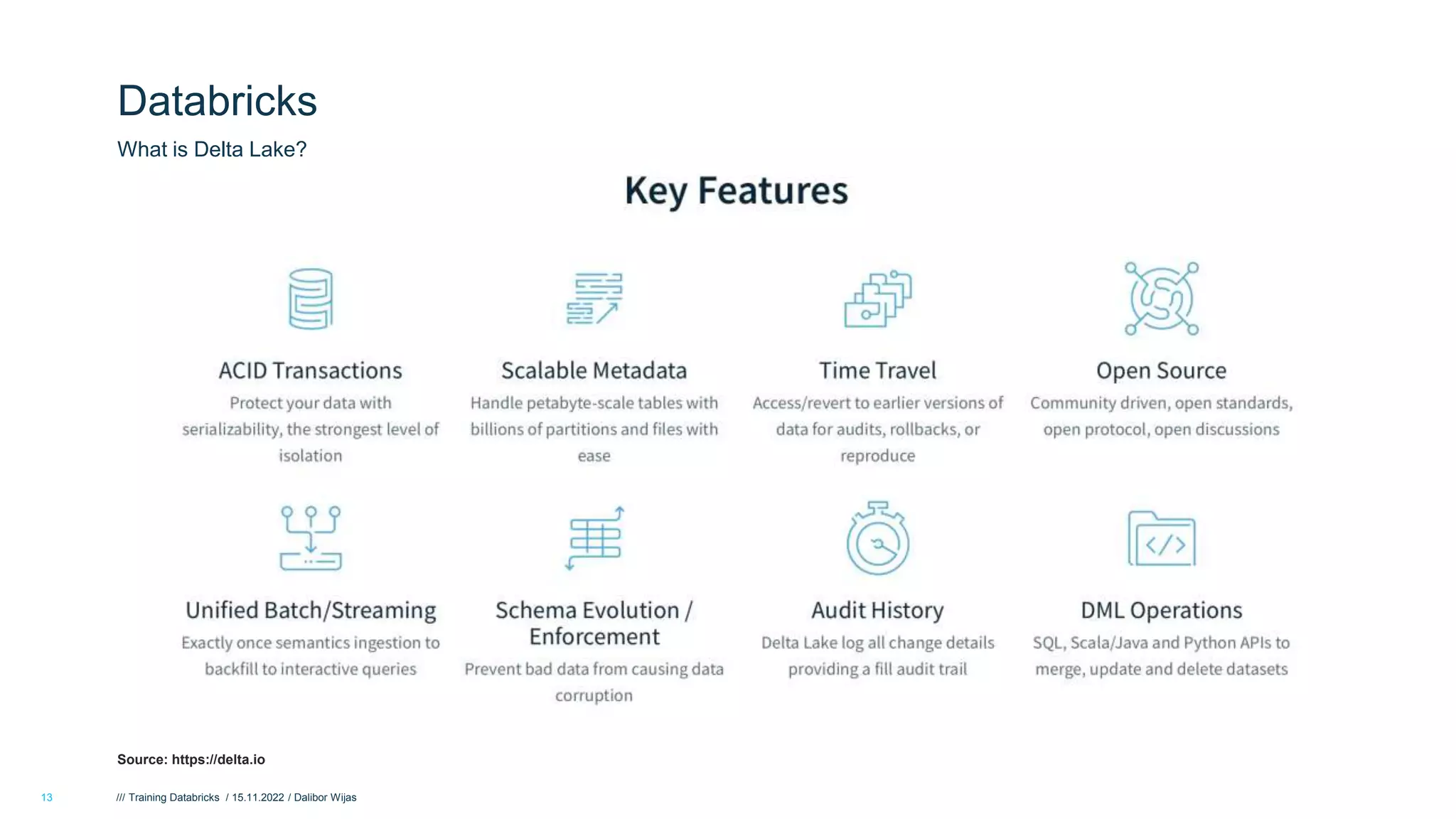 Databricks

What is Delta Lake?

Key Features

ACID Transactions
Protect your data with serializability, the strongest level of isolation

Scalable Metadata
Handle petabyte-scale tables with billions of partitions and files with ease

Time Travel
Access/revert to earlier versions of data for audits, rollbacks, or reproduce

Open Source
Community driven, open standards, open protocol, open discussions

Unified Batch/Streaming
Exactly once semantics ingestion to backfill to interactive queries

Schema Evolution / Enforcement
Prevent bad data from causing data corruption

Audit History
Delta Lake log all change details providing a fill audit trail

DML Operations
SQL, Scala/Java and Python APIs to merge, update and delete datasets

Source: https://delta.io

13

/// Training Databricks / 15.11.2022 / Dalibor Wijas